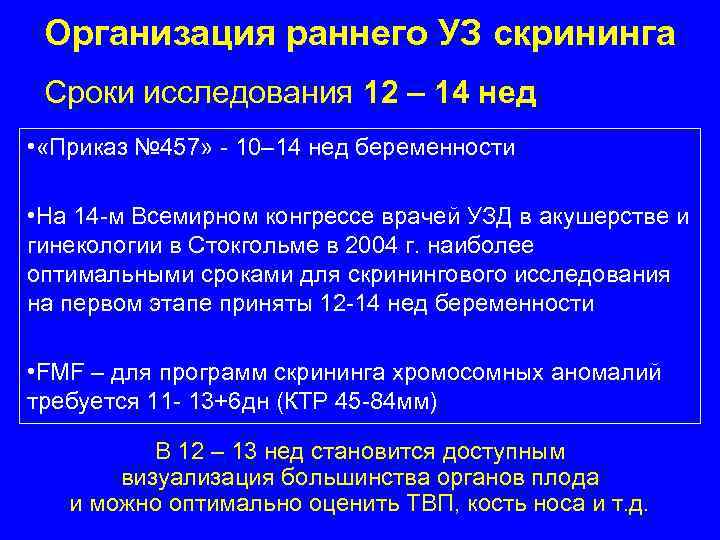 Организация раннего УЗ скрининга

Сроки исследования 12 – 14 нед

•«Приказ №457» - 10–14 нед беременности

•На 14-м Всемирном конгрессе врачей УЗД в акушерстве и гинекологии в Стокгольме в 2004 г. наиболее оптимальными сроками для скринингового исследования на первом этапе приняты 12-14 нед беременности

•FMF – для программ скрининга хромосомных аномалий требуется 11- 13+6дн (КТР 45-84мм)

В 12 – 13 нед становится доступным визуализация большинства органов плода и можно оптимально оценить ТВП, кость носа и т.д.